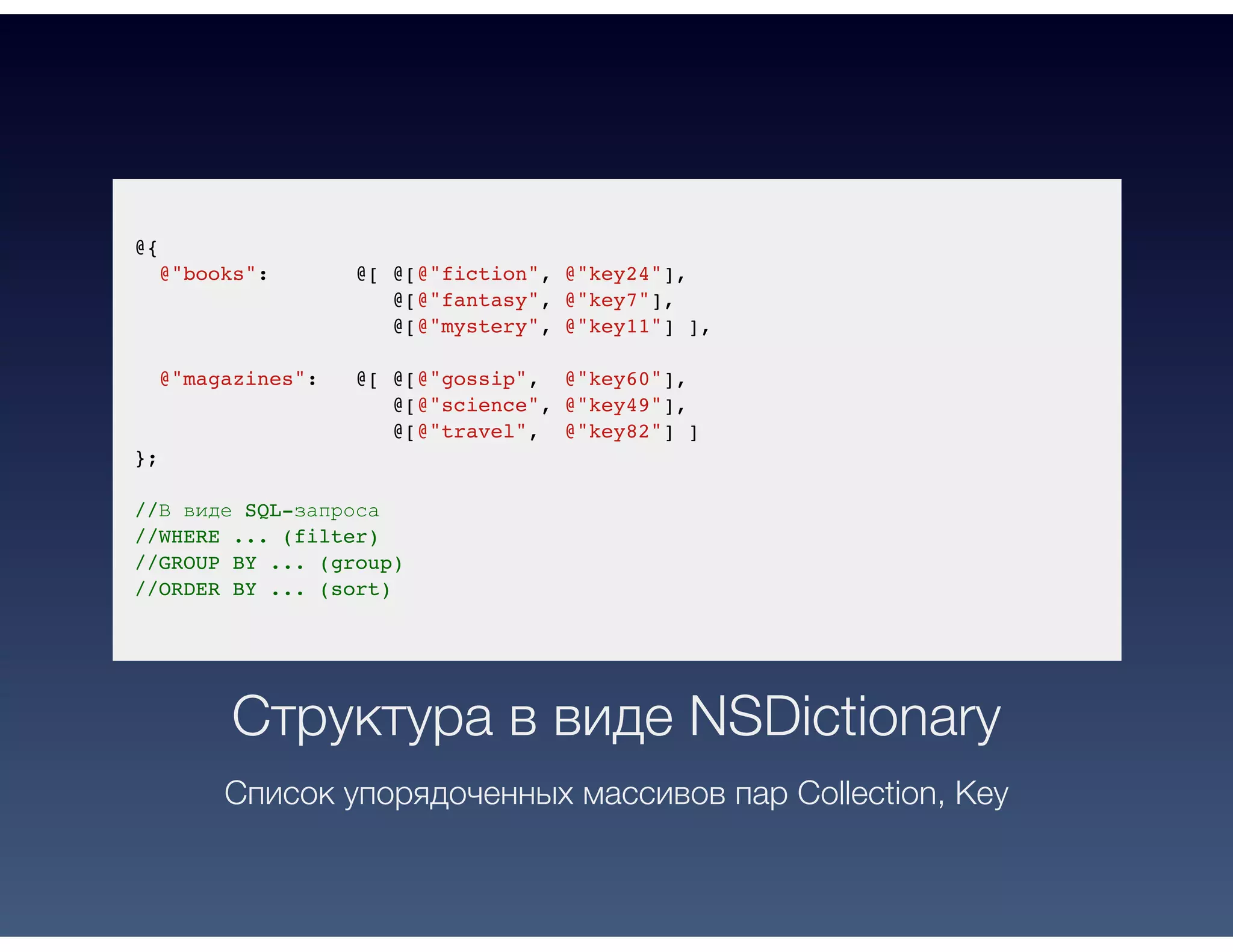 @{
  @"books":       @[ @[@"fiction", @"key24"],
                     @[@"fantasy", @"key7"],
                     @[@"mystery", @"key11"] ],

  @"magazines":   @[ @[@"gossip",  @"key60"],
                     @[@"science", @"key49"],
                     @[@"travel",  @"key82"] ]
};

//В виде SQL-запроса
//WHERE ... (filter)
//GROUP BY ... (group)
//ORDER BY ... (sort)

Структура в виде NSDictionary

Список упорядоченных массивов пар Collection, Key